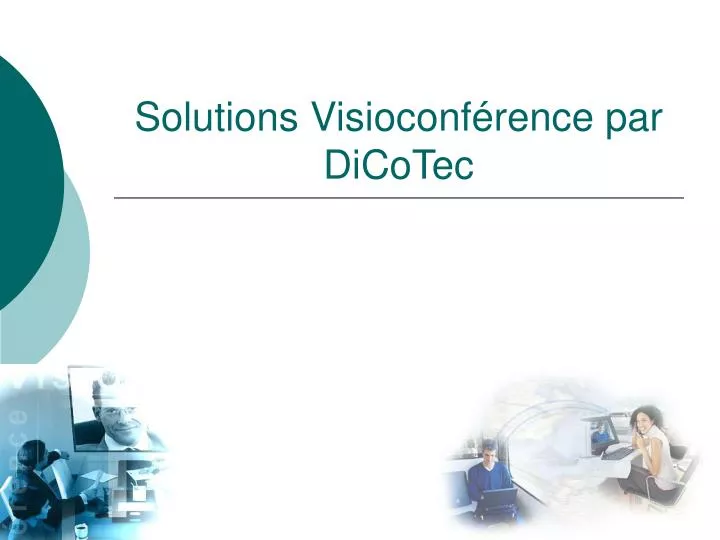 Solutions Visioconférence par DiCoTec